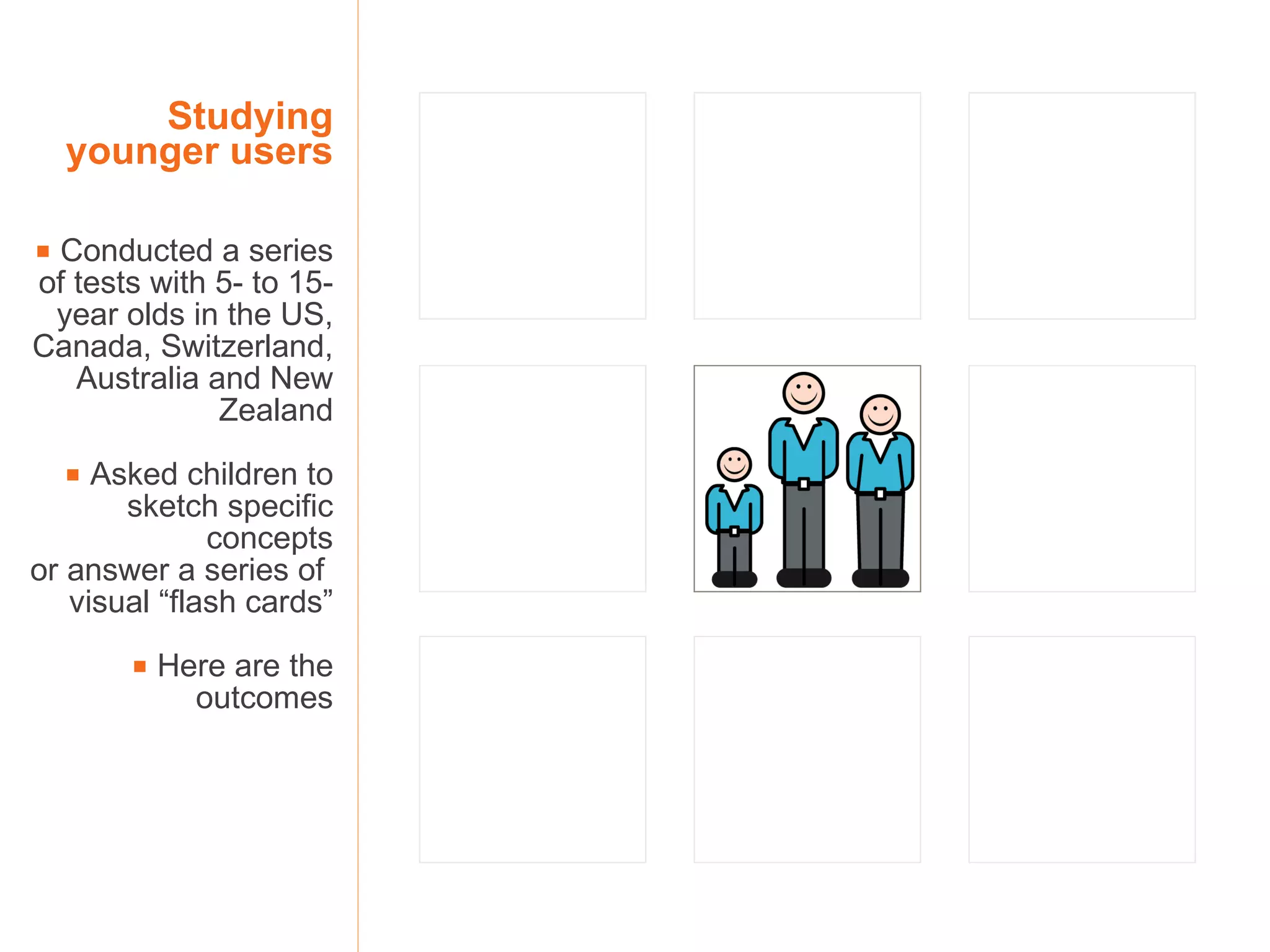 Studying younger users

▪ Conducted a series of tests with 5- to 15-year olds in the US, Canada, Switzerland, Australia and New Zealand

▪ Asked children to sketch specific concepts or answer a series of visual “flash cards”

▪ Here are the outcomes